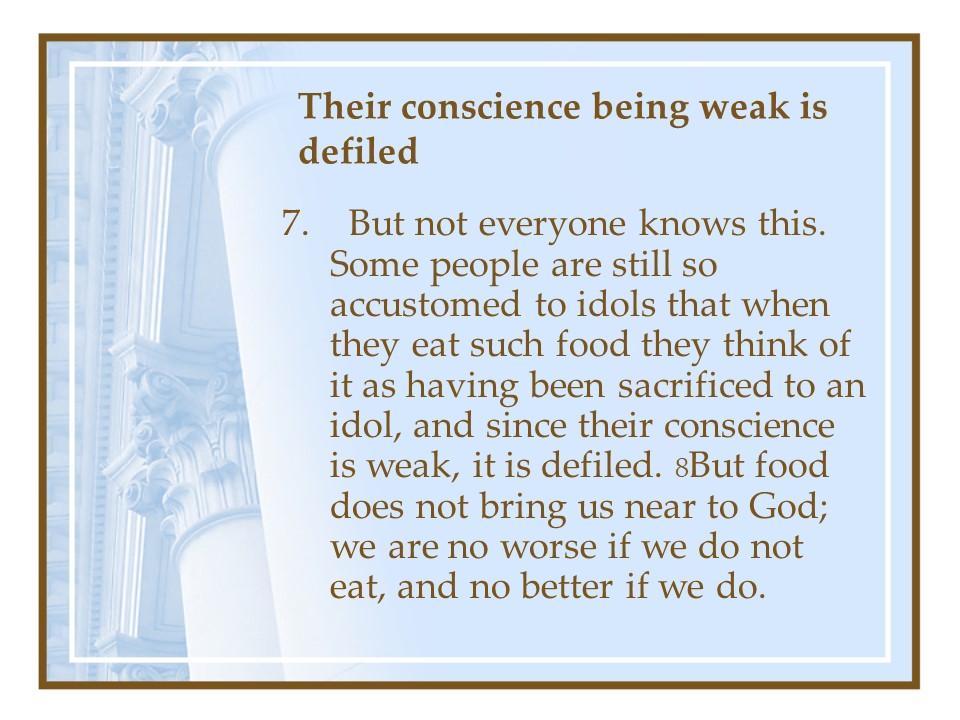 Their conscience being weak is defiled

7. But not everyone knows this. Some people are still so accustomed to idols that when they eat such food they think of it as having been sacrificed to an idol, and since their conscience is weak, it is defiled. 8But food does not bring us near to God; we are no worse if we do not eat, and no better if we do.